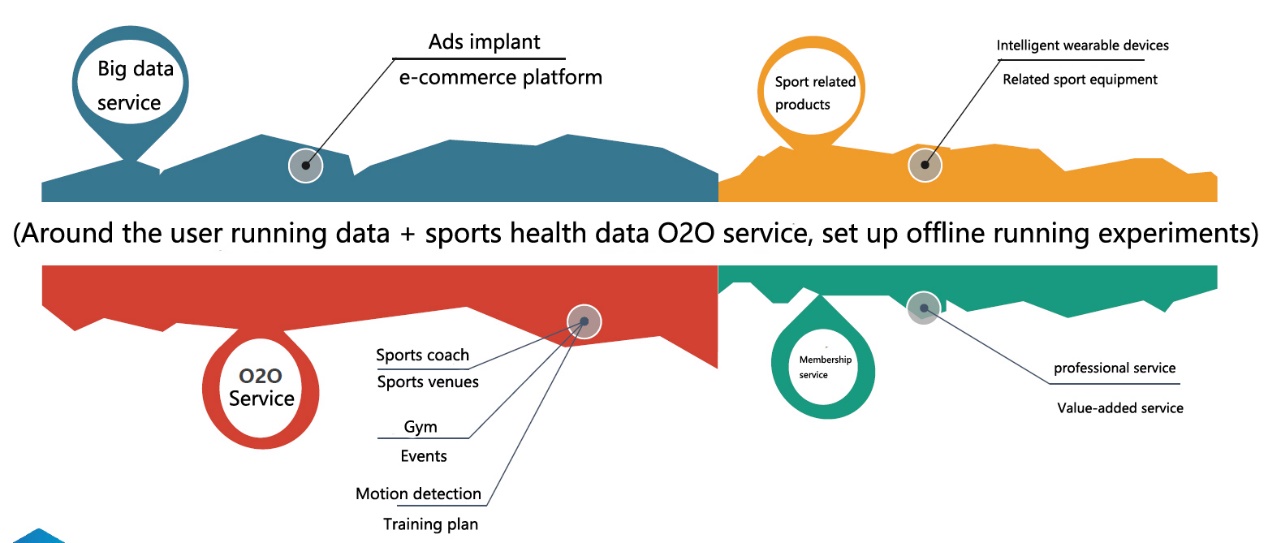 Big data service

Ads implant

e-commerce platform

Sport related products

Intelligent wearable devices

Related sport equipment

(Around the user running data + sports health data O2O service, set up offline running experiments)

O2O Service

Sports coach

Sports venues

Gym

Events

Motion detection

Training plan

Membership service

professional service

Value-added service